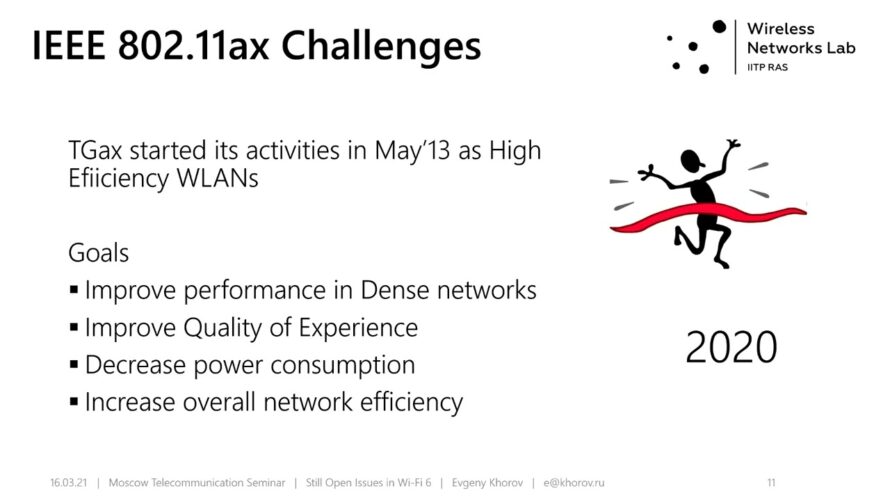 IEEE 802.11ax Challenges

Wireless Networks Lab
IITP RAS

TGax started its activities in May'13 as High Efiiciency WLANs

Goals
▪ Improve performance in Dense networks
▪ Improve Quality of Experience
▪ Decrease power consumption
▪ Increase overall network efficiency

2020

16.03.21 | Moscow Telecommunication Seminar | Still Open Issues in Wi-Fi 6 | Evgeny Khorov | e@khorov.ru 11